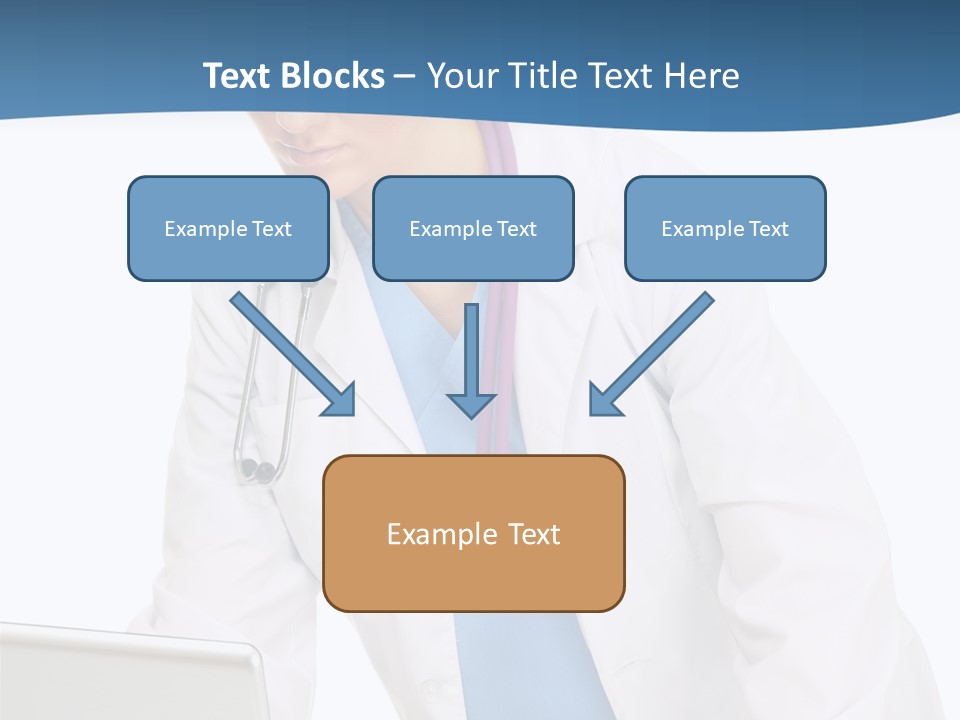 Text Blocks – Your Title Text Here

Example Text

Example Text

Example Text

Example Text